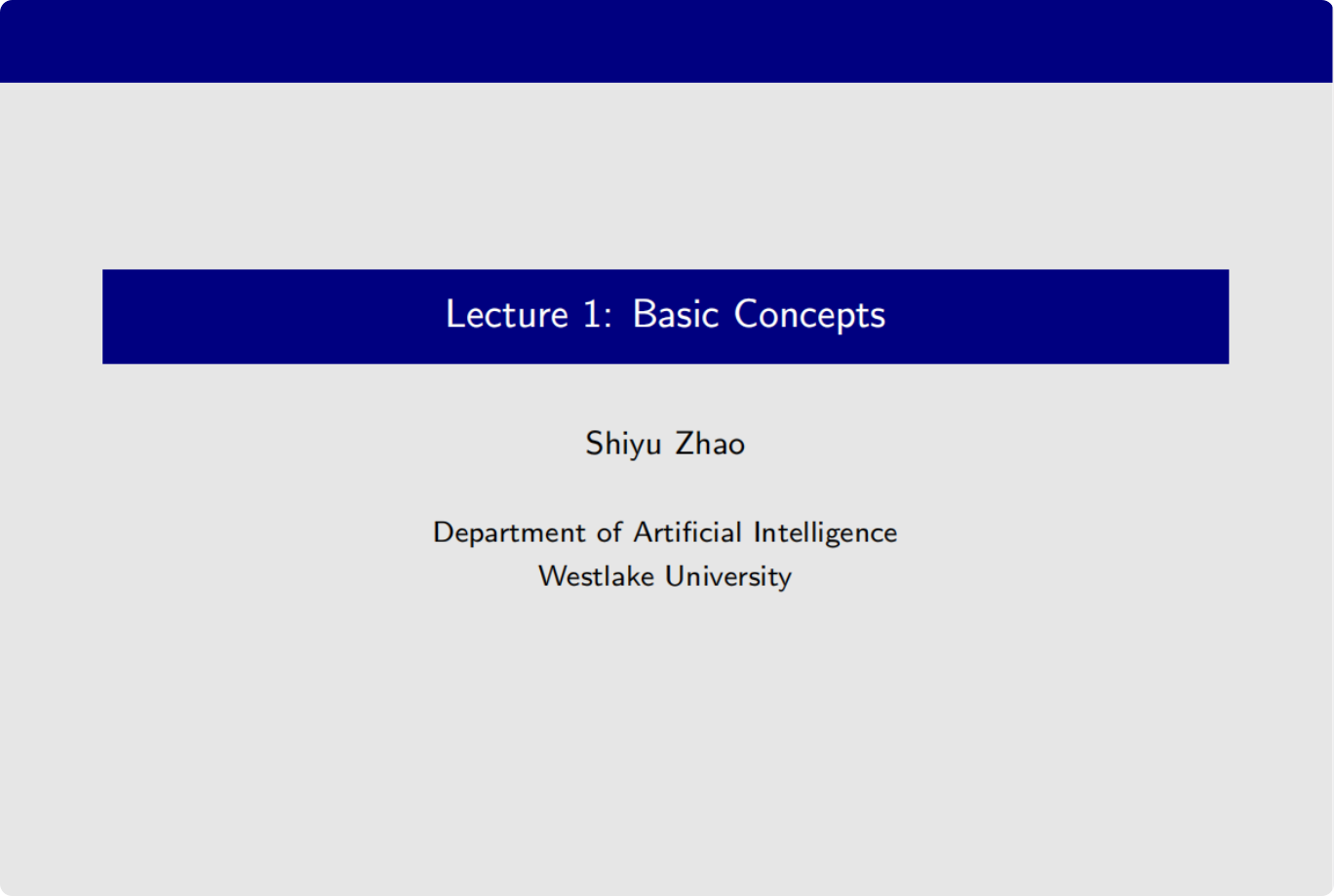 Lecture 1: Basic Concepts

Shiyu Zhao

Department of Artificial Intelligence
Westlake University